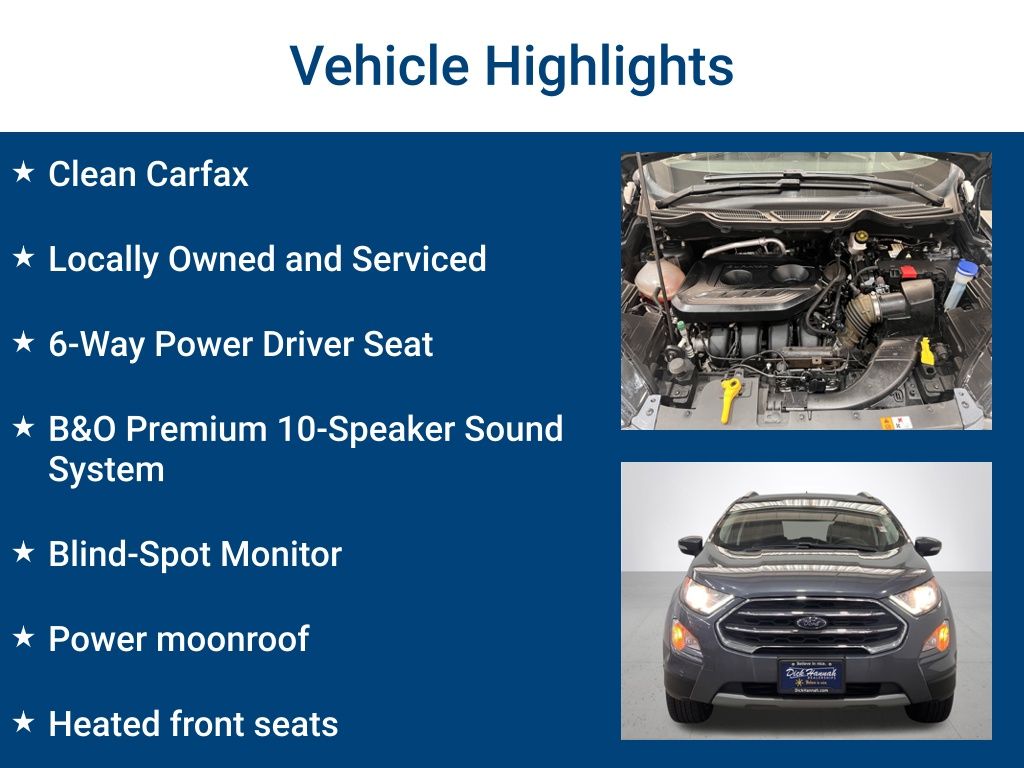 Vehicle Highlights

★ Clean Carfax

★ Locally Owned and Serviced

★ 6-Way Power Driver Seat

★ B&O Premium 10-Speaker Sound System

★ Blind-Spot Monitor

★ Power moonroof

★ Heated front seats

Dick Hannah
DickHannah.com